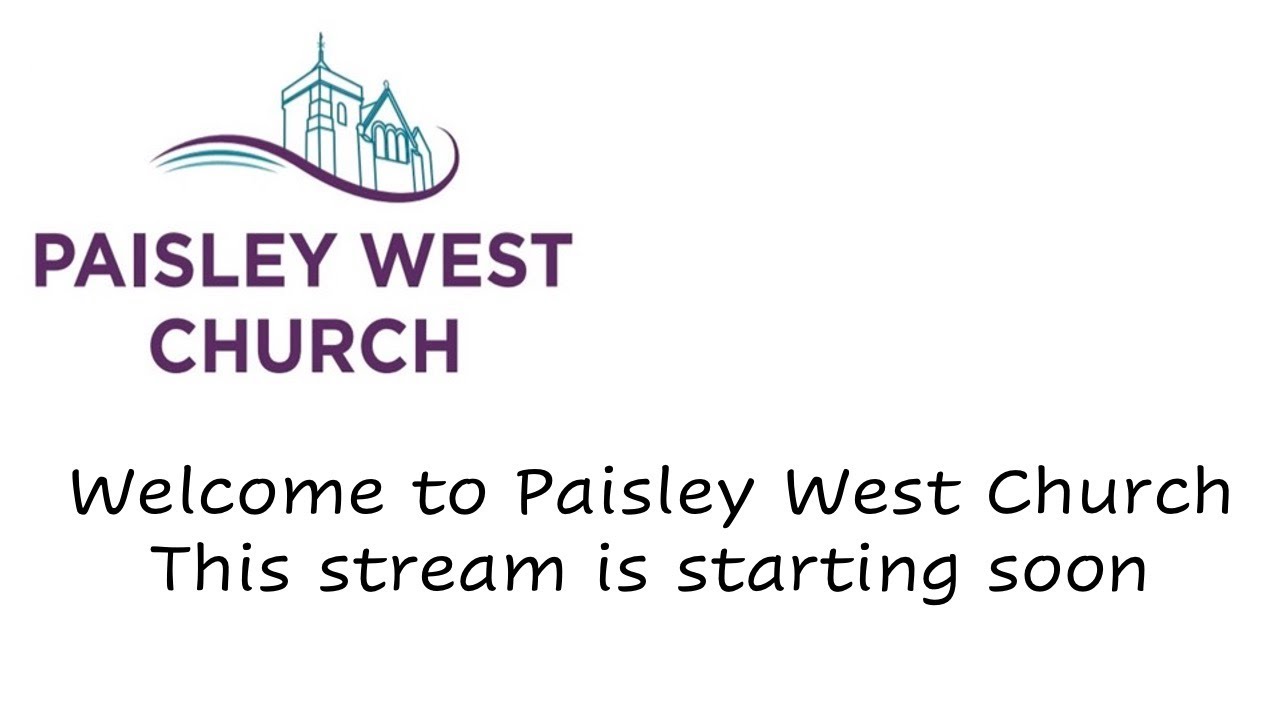 PAISLEY WEST CHURCH

Welcome to Paisley West Church
This stream is starting soon